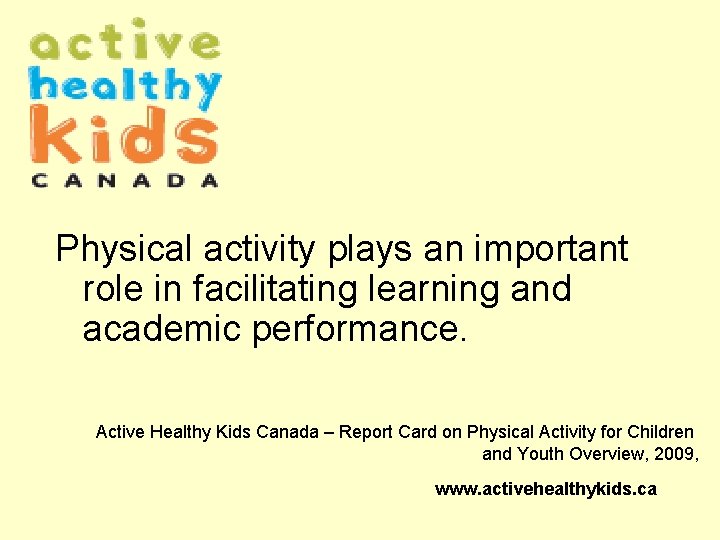 active
healthy
kids
CANADA

Physical activity plays an important role in facilitating learning and academic performance.

Active Healthy Kids Canada – Report Card on Physical Activity for Children and Youth Overview, 2009,

www.activehealthykids.ca